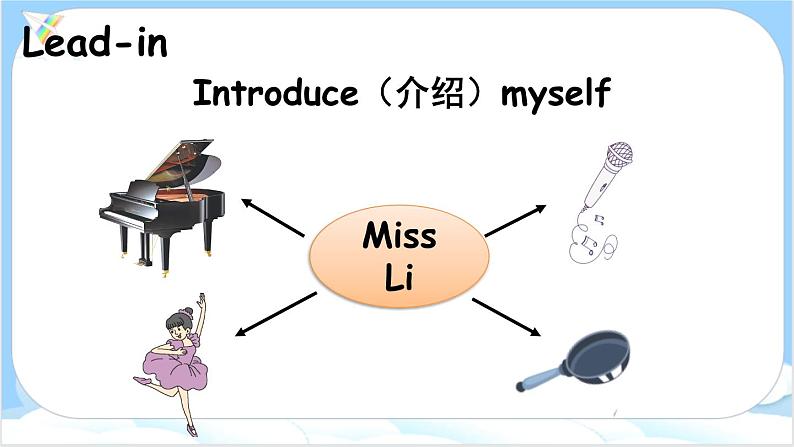 Lead-in

Introduce（介绍）myself

Miss Li